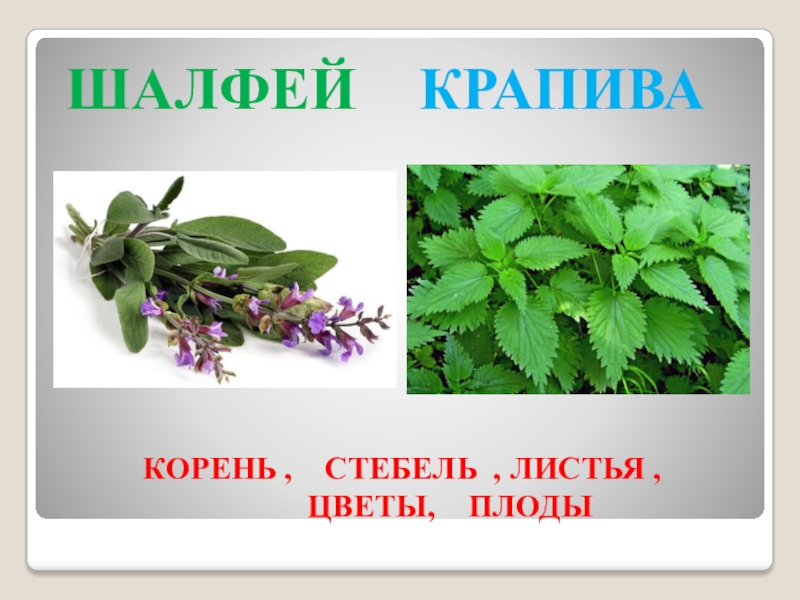 ШАЛФЕЙ КРАПИВА

КОРЕНЬ , СТЕБЕЛЬ , ЛИСТЬЯ , ЦВЕТЫ, ПЛОДЫ